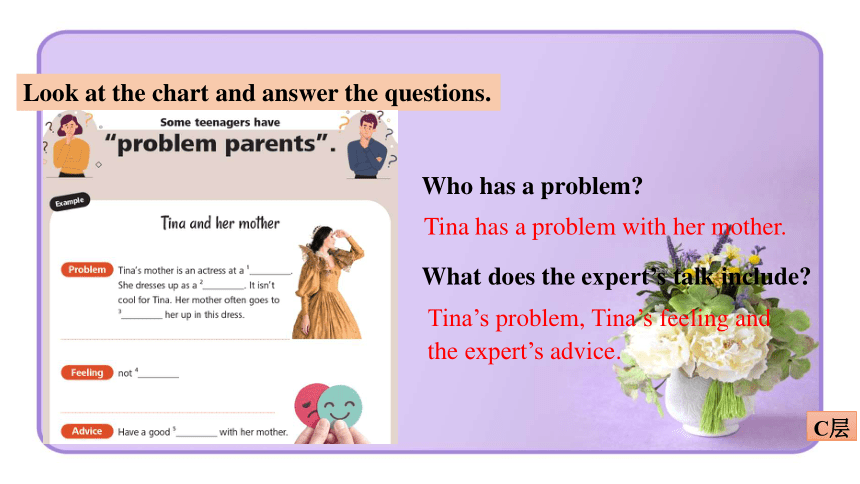 Look at the chart and answer the questions.

Some teenagers have
"problem parents".

Example

Tina and her mother

Problem Tina's mother is an actress at a $^1$________. She dresses up as a $^2$________. It isn't cool for Tina. Her mother often goes to $^3$________ her up in this dress.

Feeling not $^4$________

Advice Have a good $^5$________ with her mother.

Who has a problem?

Tina has a problem with her mother.

What does the expert's talk include?

Tina's problem, Tina's feeling and the expert's advice.

C层